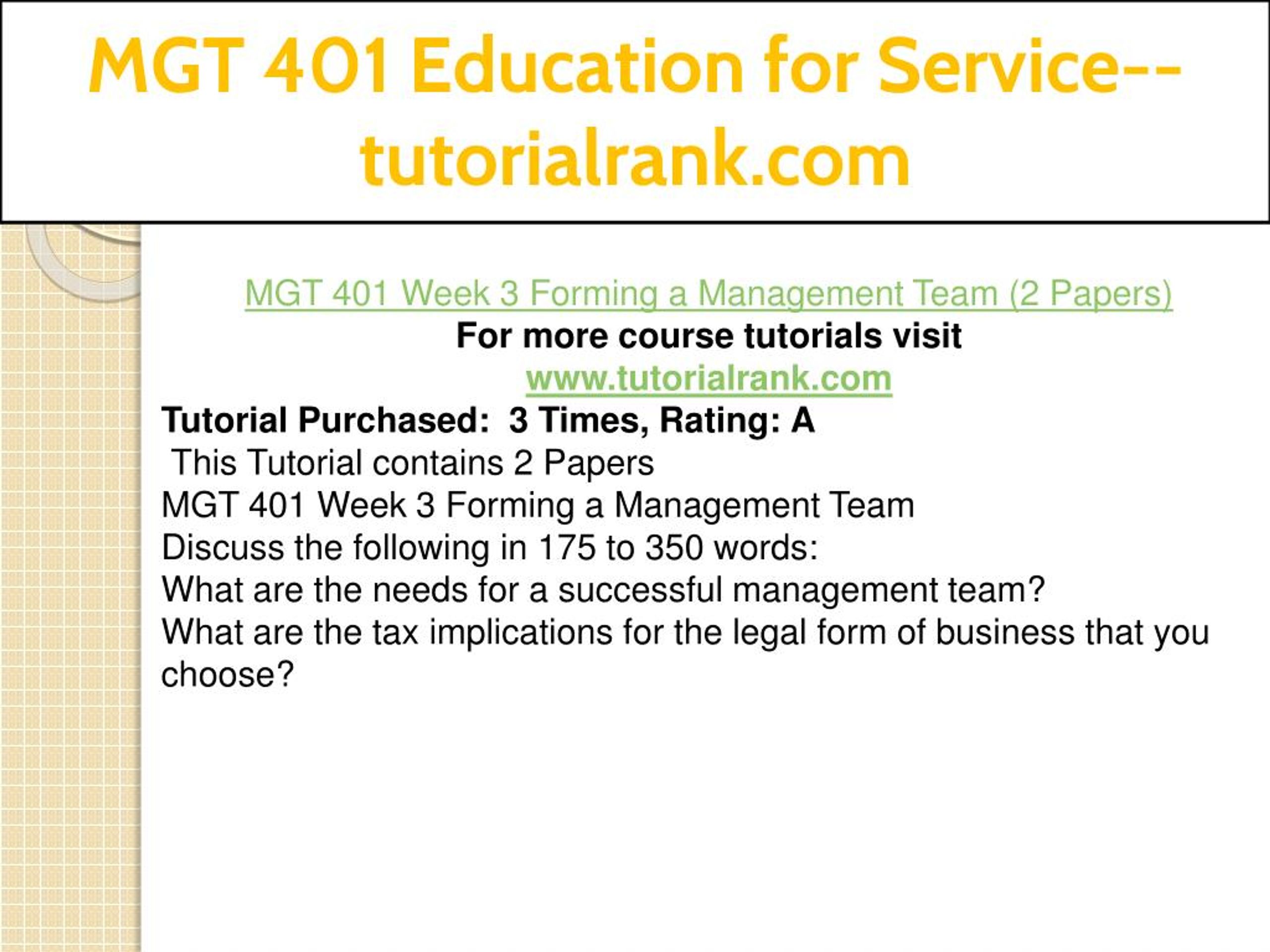 MGT 401 Education for Service--tutorialrank.com

MGT 401 Week 3 Forming a Management Team (2 Papers)
For more course tutorials visit
www.tutorialrank.com
Tutorial Purchased: 3 Times, Rating: A
This Tutorial contains 2 Papers
MGT 401 Week 3 Forming a Management Team
Discuss the following in 175 to 350 words:
What are the needs for a successful management team?
What are the tax implications for the legal form of business that you choose?